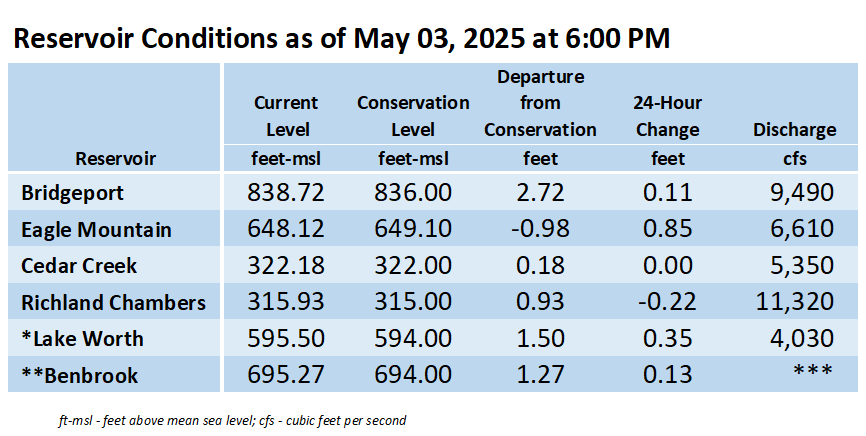 Reservoir Conditions as of May 03, 2025 at 6:00 PM

| Reservoir | Current Level feet-msl | Conservation Level feet-msl | Departure from Conservation feet | 24-Hour Change feet | Discharge cfs |
|---|---|---|---|---|---|
| Bridgeport | 838.72 | 836.00 | 2.72 | 0.11 | 9,490 |
| Eagle Mountain | 648.12 | 649.10 | -0.98 | 0.85 | 6,610 |
| Cedar Creek | 322.18 | 322.00 | 0.18 | 0.00 | 5,350 |
| Richland Chambers | 315.93 | 315.00 | 0.93 | -0.22 | 11,320 |
| *Lake Worth | 595.50 | 594.00 | 1.50 | 0.35 | 4,030 |
| **Benbrook | 695.27 | 694.00 | 1.27 | 0.13 | *** |

ft-msl - feet above mean sea level; cfs - cubic feet per second